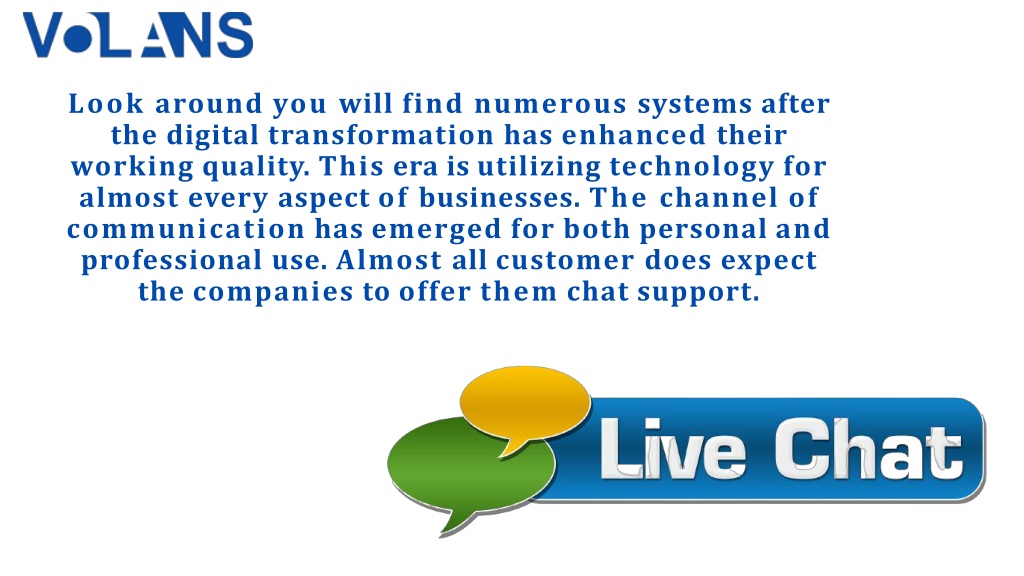 VOLANS

Look around you will find numerous systems after the digital transformation has enhanced their working quality. This era is utilizing technology for almost every aspect of businesses. The channel of communication has emerged for both personal and professional use. Almost all customer does expect the companies to offer them chat support.

Live Chat